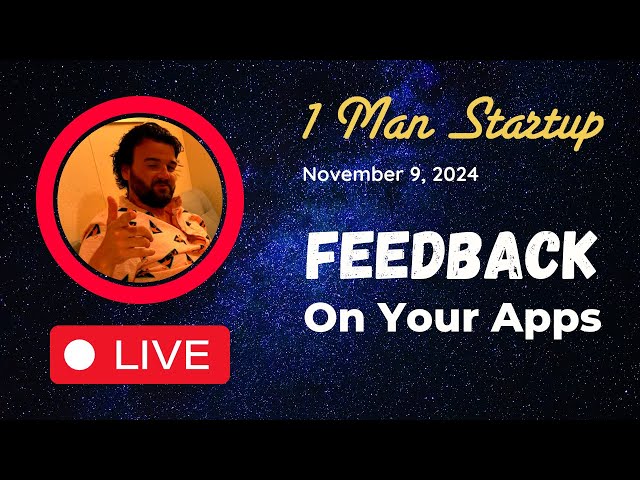 1 Man Startup

November 9, 2024

FEEDBACK
On Your Apps

LIVE